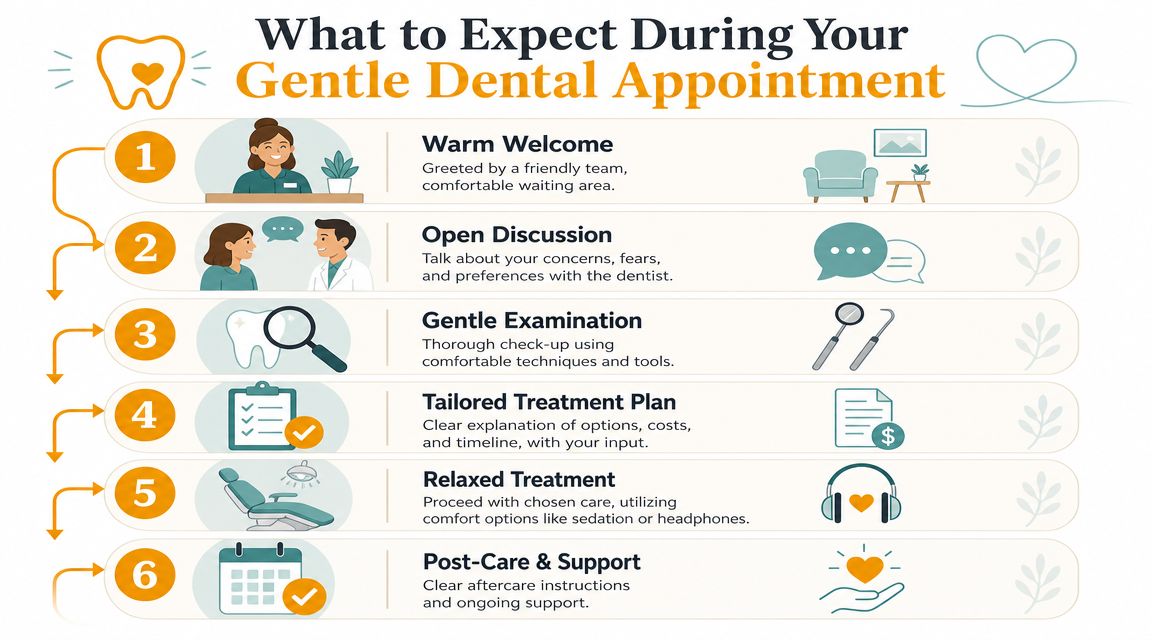 What to Expect During Your
Gentle Dental Appointment

1
Warm Welcome
Greeted by a friendly team, comfortable waiting area.

2
Open Discussion
Talk about your concerns, fears, and preferences with the dentist.

3
Gentle Examination
Thorough check-up using comfortable techniques and tools.

4
Tailored Treatment Plan
Clear explanation of options, costs, and timeline, with your input.

5
Relaxed Treatment
Proceed with chosen care, utilizing comfort options like sedation or headphones.

6
Post-Care & Support
Clear aftercare instructions and ongoing support.